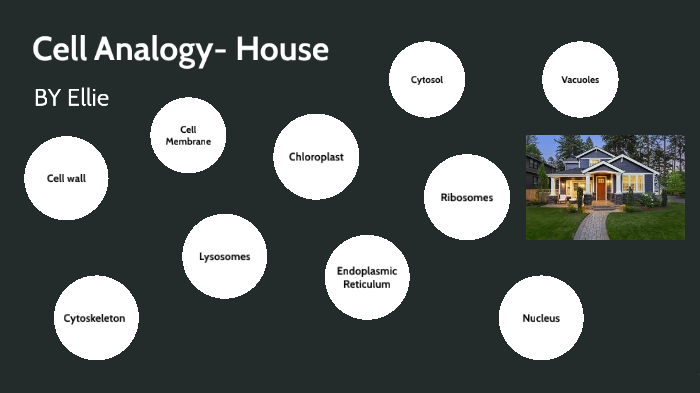 Cell Analogy- House

BY Ellie

Cytosol

Vacuoles

Cell Membrane

Chloroplast

Cell wall

Ribosomes

Lysosomes

Endoplasmic Reticulum

Cytoskeleton

Nucleus